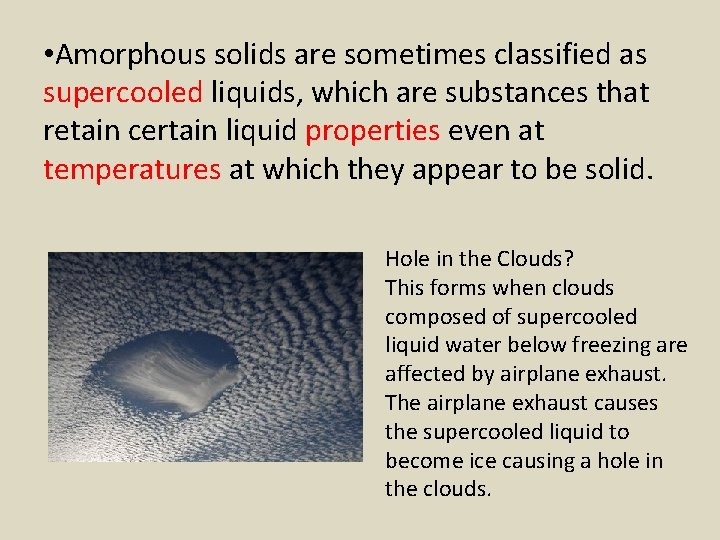 •Amorphous solids are sometimes classified as supercooled liquids, which are substances that retain certain liquid properties even at temperatures at which they appear to be solid.

Hole in the Clouds?
This forms when clouds composed of supercooled liquid water below freezing are affected by airplane exhaust. The airplane exhaust causes the supercooled liquid to become ice causing a hole in the clouds.